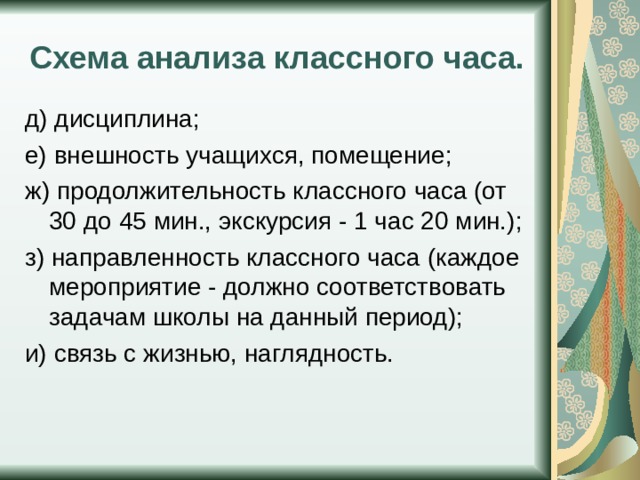 Схема анализа классного часа.

д) дисциплина;

е) внешность учащихся, помещение;

ж) продолжительность классного часа (от 30 до 45 мин., экскурсия - 1 час 20 мин.);

з) направленность классного часа (каждое мероприятие - должно соответствовать задачам школы на данный период);

и) связь с жизнью, наглядность.